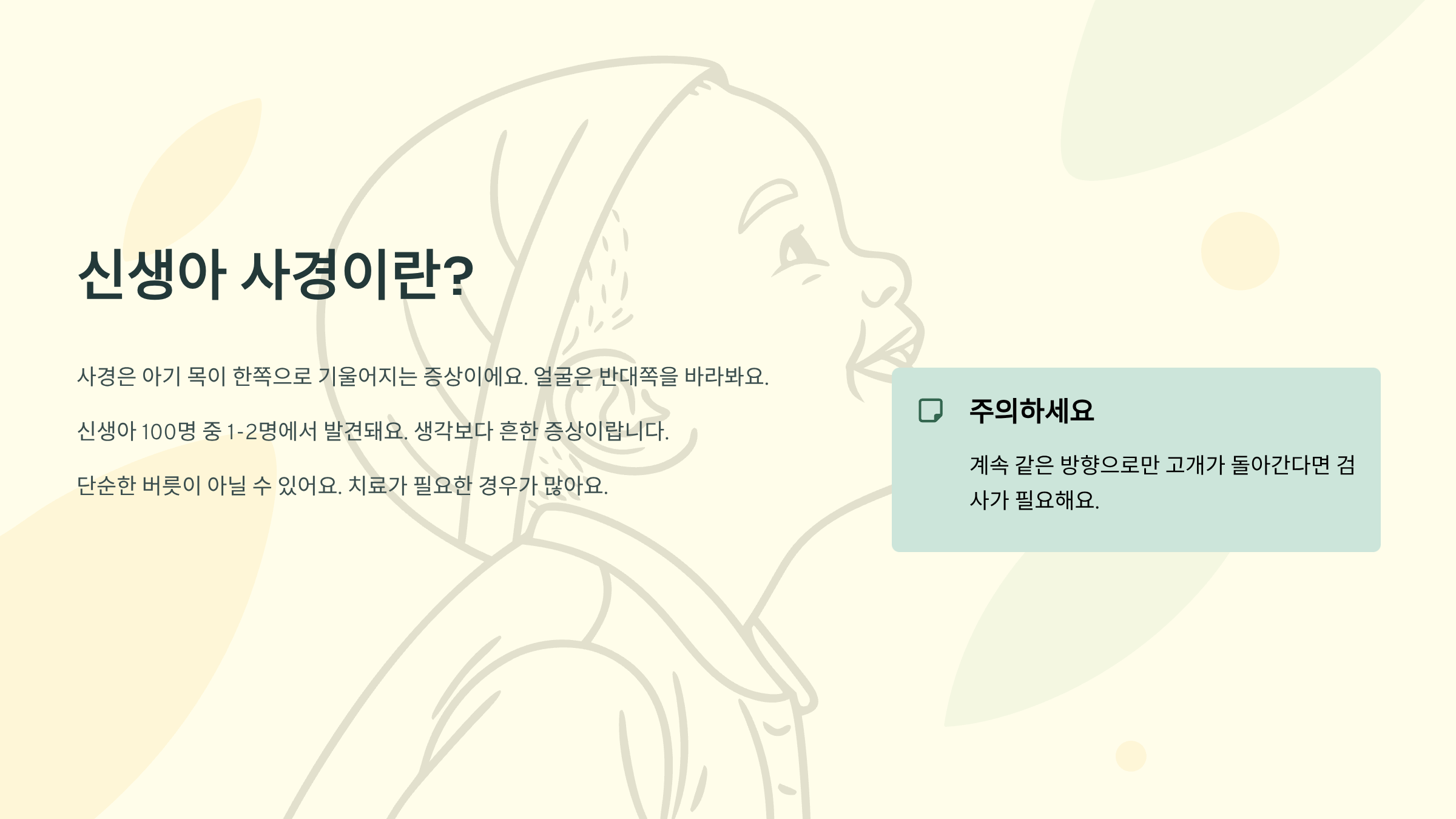 신생아 사경이란?

사경은 아기 목이 한쪽으로 기울어지는 증상이에요. 얼굴은 반대쪽을 바라봐요.

신생아 100명 중 1-2명에서 발견돼요. 생각보다 흔한 증상이랍니다.

단순한 버릇이 아닐 수 있어요. 치료가 필요한 경우가 많아요.

주의하세요

계속 같은 방향으로만 고개가 돌아간다면 검사가 필요해요.